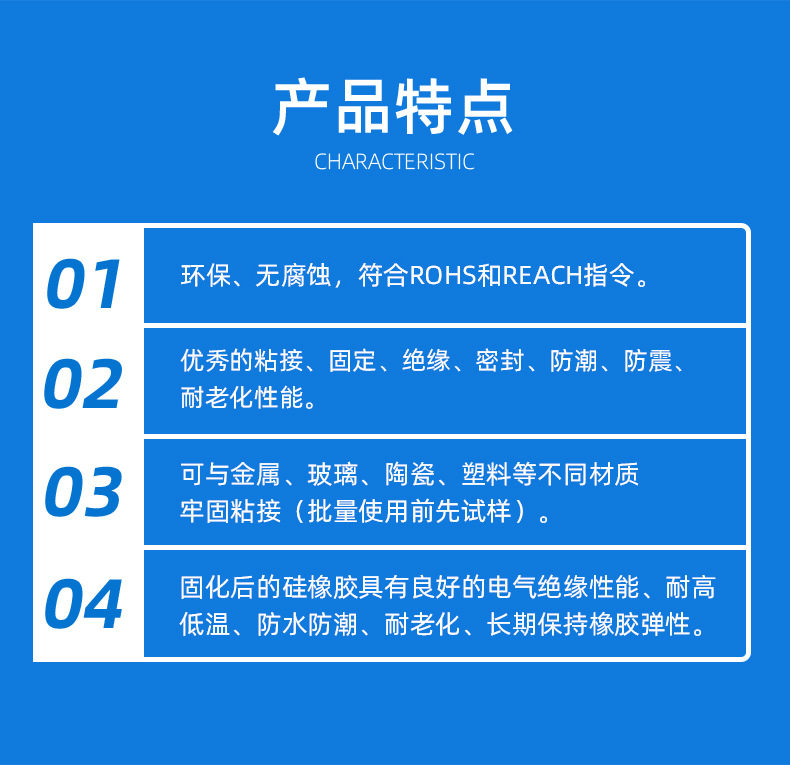 产品特点
CHARACTERISTIC

01
环保、无腐蚀，符合ROHS和REACH指令。

02
优秀的粘接、固定、绝缘、密封、防潮、防震、耐老化性能。

03
可与金属、玻璃、陶瓷、塑料等不同材质牢固粘接（批量使用前先试样）。

04
固化后的硅橡胶具有良好的电气绝缘性能、耐高低温、防水防潮、耐老化、长期保持橡胶弹性。